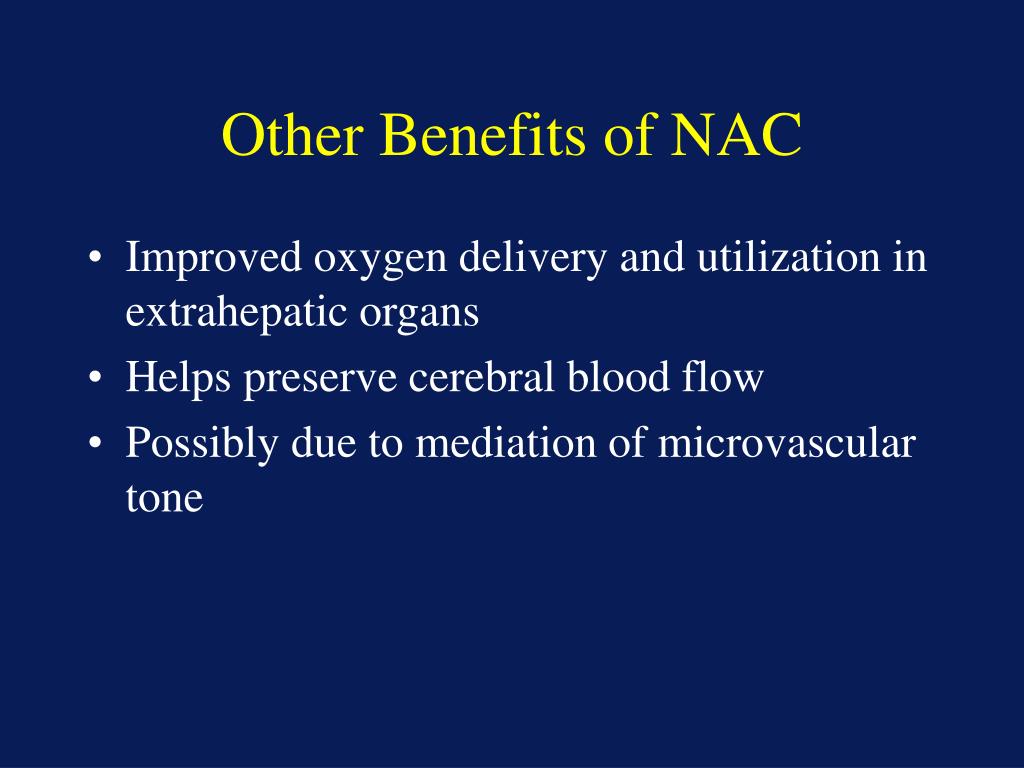 Other Benefits of NAC

• Improved oxygen delivery and utilization in extrahepatic organs
• Helps preserve cerebral blood flow
• Possibly due to mediation of microvascular tone